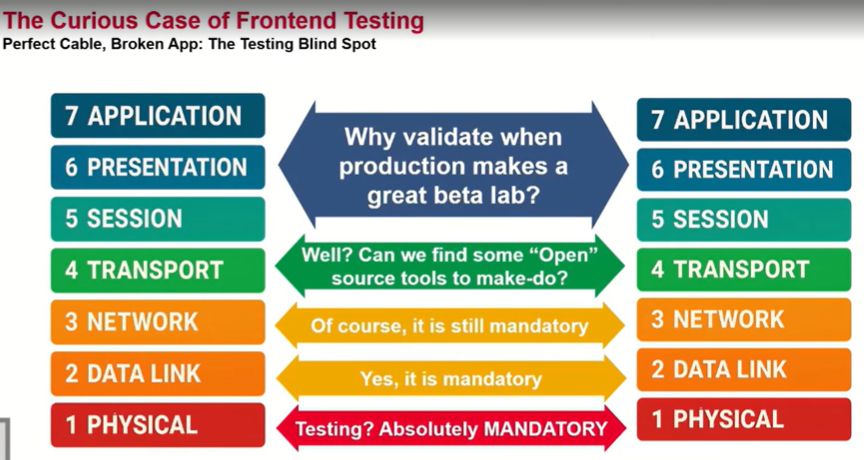 The Curious Case of Frontend Testing
Perfect Cable, Broken App: The Testing Blind Spot

7 APPLICATION
6 PRESENTATION
5 SESSION
4 TRANSPORT
3 NETWORK
2 DATA LINK
1 PHYSICAL

Why validate when production makes a great beta lab?

Well? Can we find some "Open" source tools to make-do?

Of course, it is still mandatory

Yes, it is mandatory

Testing? Absolutely MANDATORY

7 APPLICATION
6 PRESENTATION
5 SESSION
4 TRANSPORT
3 NETWORK
2 DATA LINK
1 PHYSICAL